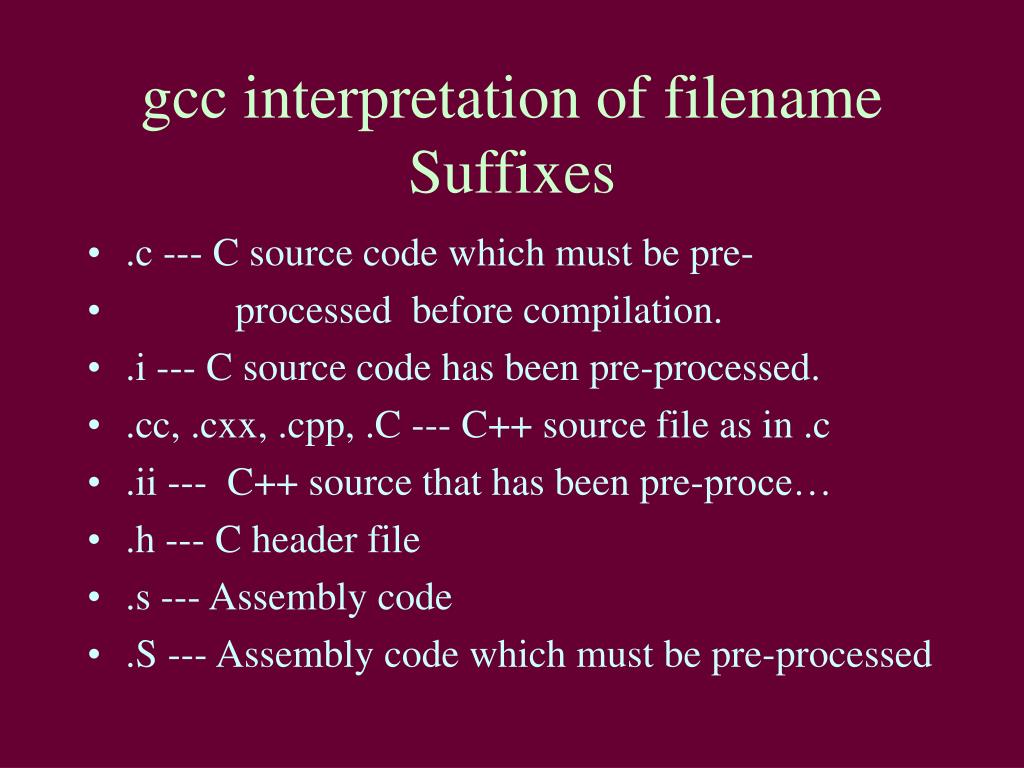 gcc interpretation of filename Suffixes

• .c --- C source code which must be pre-
• processed before compilation.
• .i --- C source code has been pre-processed.
• .cc, .cxx, .cpp, .C --- C++ source file as in .c
• .ii --- C++ source that has been pre-proce…
• .h --- C header file
• .s --- Assembly code
• .S --- Assembly code which must be pre-processed